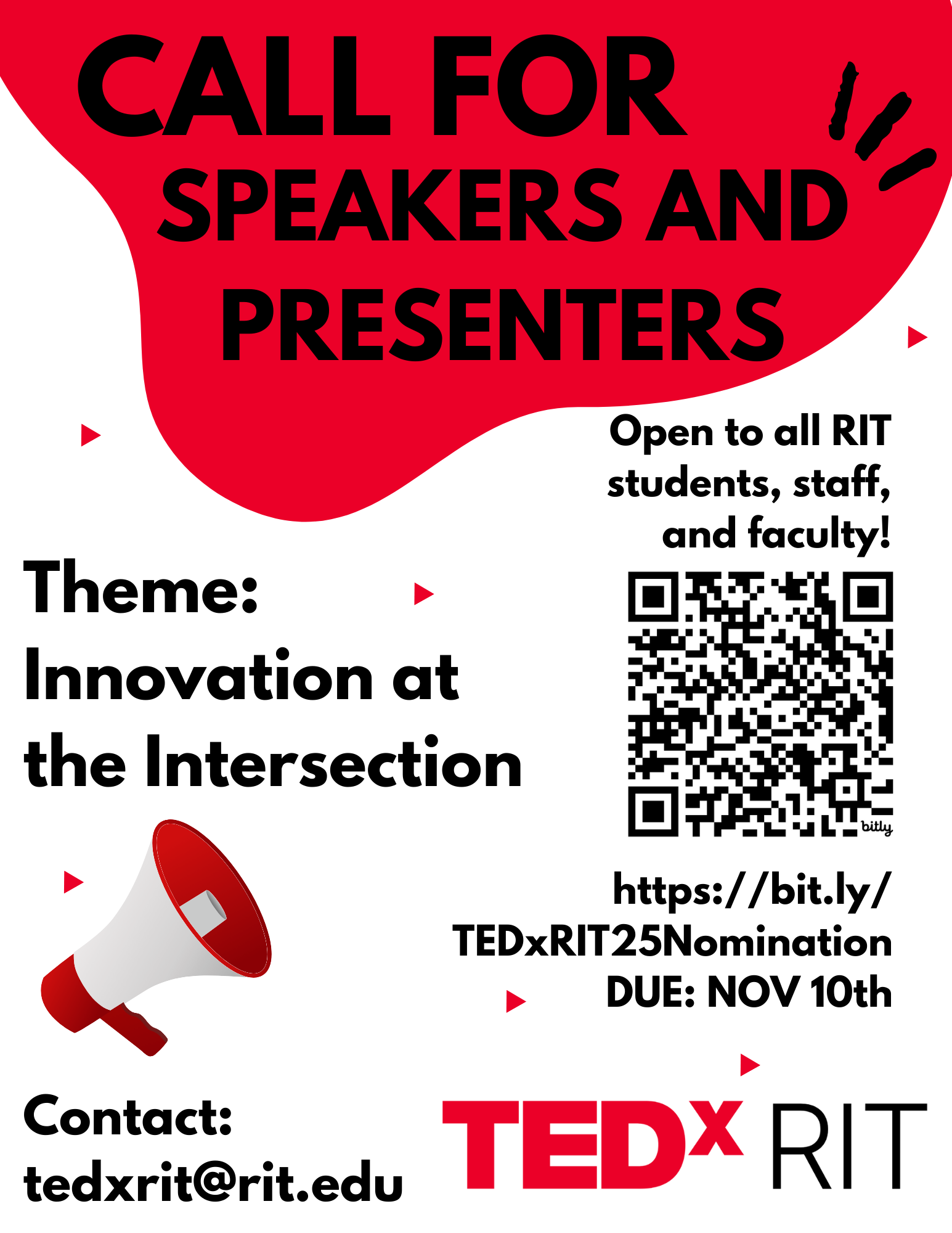 CALL FOR SPEAKERS AND PRESENTERS

Open to all RIT students, staff, and faculty!

Theme: Innovation at the Intersection

bitly

https://bit.ly/TEDxRIT25Nomination

DUE: NOV 10th

Contact: tedxrit@rit.edu

TEDx RIT